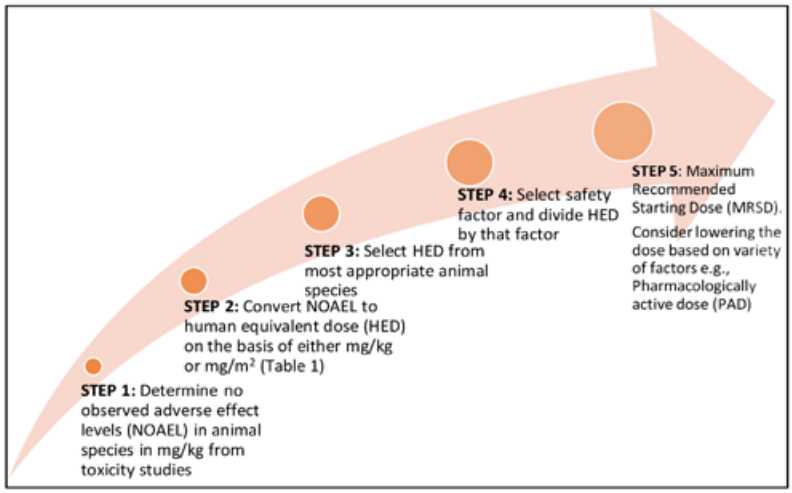 STEP 1: Determine no observed adverse effect levels (NOAEL) in animal species in mg/kg from toxicity studies

STEP 2: Convert NOAEL to human equivalent dose (HED) on the basis of either mg/kg or mg/m$^2$ (Table 1)

STEP 3: Select HED from most appropriate animal species

STEP 4: Select safety factor and divide HED by that factor

STEP 5: Maximum Recommended Starting Dose (MRSD).

Consider lowering the dose based on variety of factors e.g., Pharmacologically active dose (PAD)